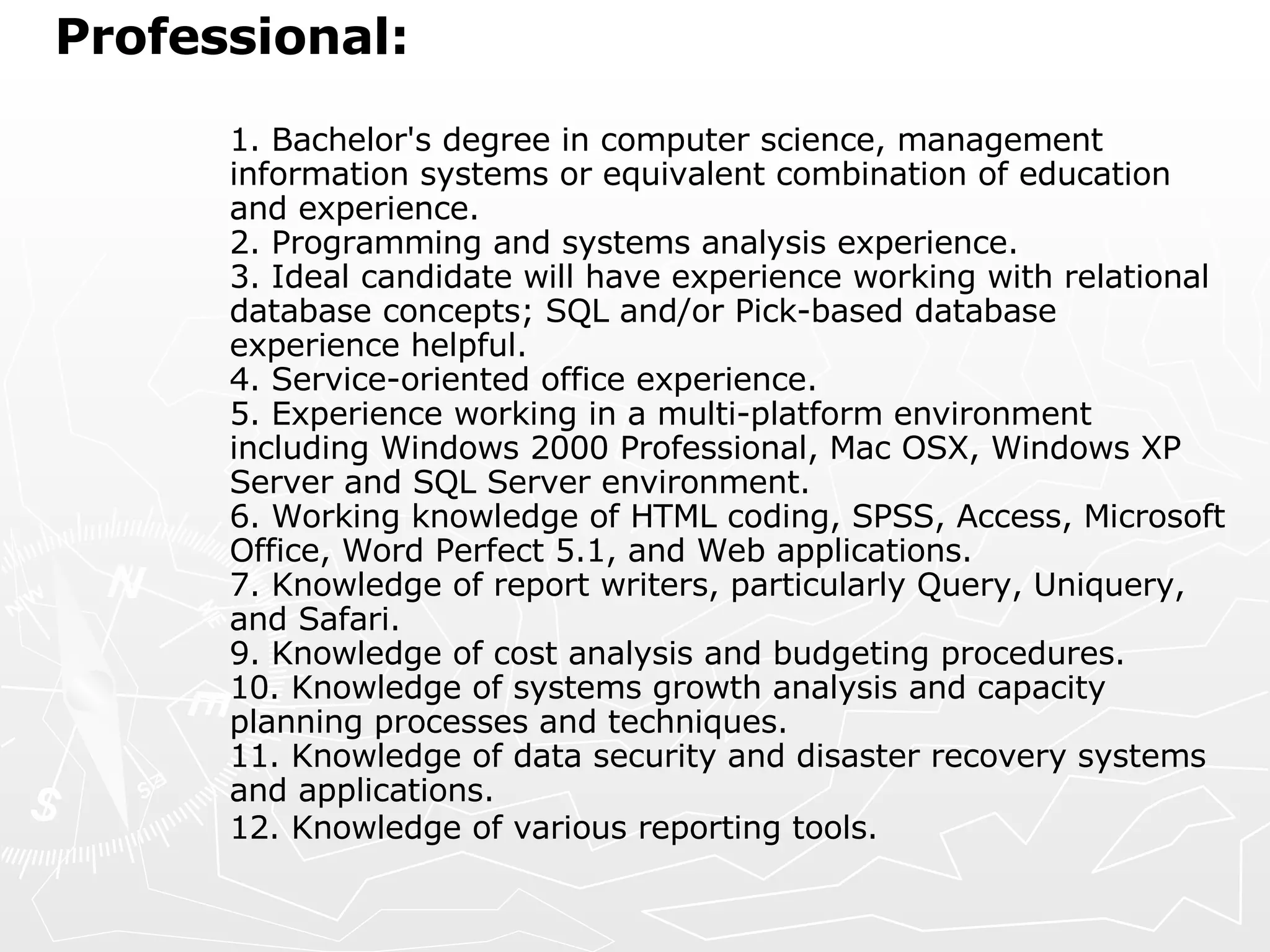 Professional:

1. Bachelor's degree in computer science, management information systems or equivalent combination of education and experience.
2. Programming and systems analysis experience.
3. Ideal candidate will have experience working with relational database concepts; SQL and/or Pick-based database experience helpful.
4. Service-oriented office experience.
5. Experience working in a multi-platform environment including Windows 2000 Professional, Mac OSX, Windows XP Server and SQL Server environment.
6. Working knowledge of HTML coding, SPSS, Access, Microsoft Office, Word Perfect 5.1, and Web applications.
7. Knowledge of report writers, particularly Query, Uniquery, and Safari.
9. Knowledge of cost analysis and budgeting procedures.
10. Knowledge of systems growth analysis and capacity planning processes and techniques.
11. Knowledge of data security and disaster recovery systems and applications.
12. Knowledge of various reporting tools.